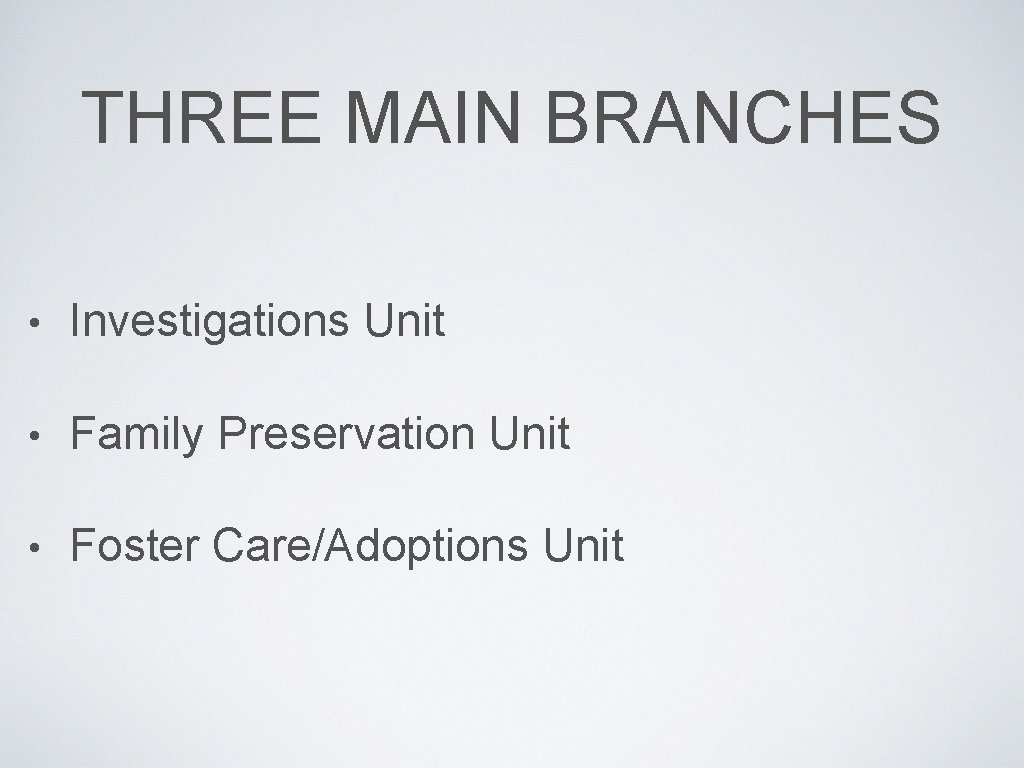 THREE MAIN BRANCHES

• Investigations Unit

• Family Preservation Unit

• Foster Care/Adoptions Unit